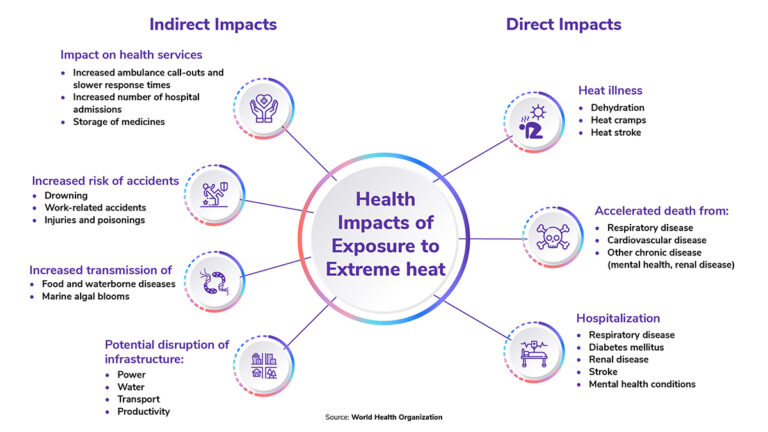 Indirect Impacts

Impact on health services
- Increased ambulance call-outs and slower response times
- Increased number of hospital admissions
- Storage of medicines

Increased risk of accidents
- Drowning
- Work-related accidents
- Injuries and poisonings

Increased transmission of
- Food and waterborne diseases
- Marine algal blooms

Potential disruption of infrastructure:
- Power
- Water
- Transport
- Productivity

Health Impacts of Exposure to Extreme heat

Direct Impacts

Heat illness
- Dehydration
- Heat cramps
- Heat stroke

Accelerated death from:
- Respiratory disease
- Cardiovascular disease
- Other chronic disease (mental health, renal disease)

Hospitalization
- Respiratory disease
- Diabetes mellitus
- Renal disease
- Stroke
- Mental health conditions

Source: World Health Organization